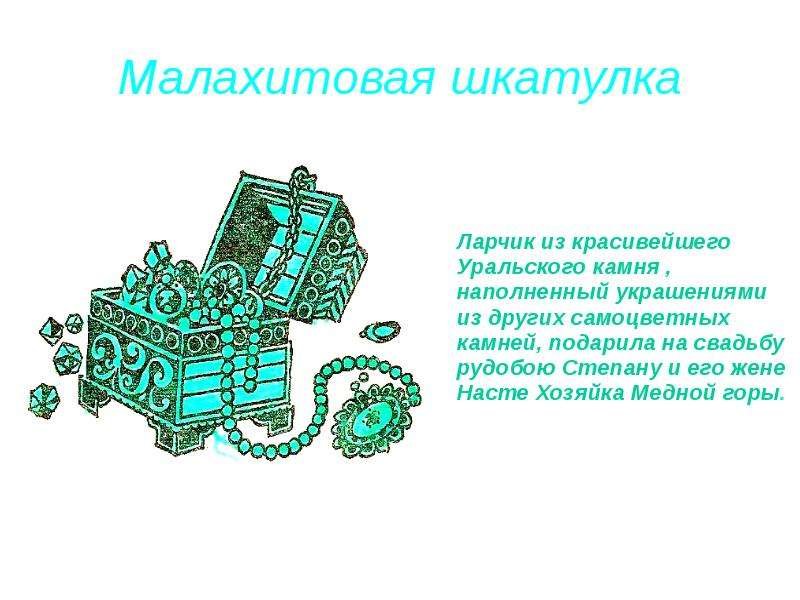 Малахитовая шкатулка

Ларчик из красивейшего Уральского камня , наполненный украшениями из других самоцветных камней, подарила на свадьбу рудобою Степану и его жене Насте Хозяйка Медной горы.